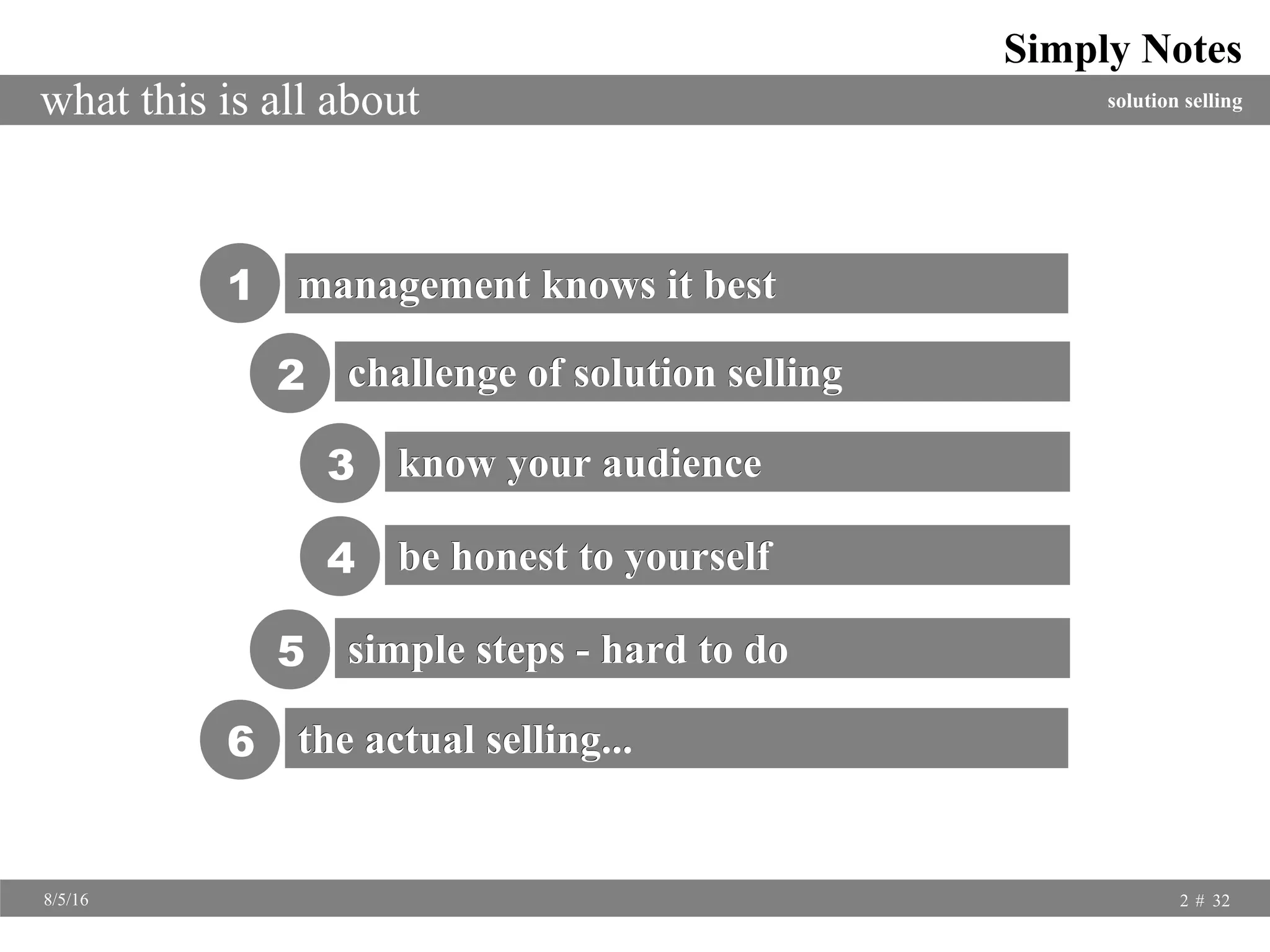 Simply Notes

what this is all about

solution selling

1 management knows it best

2 challenge of solution selling

3 know your audience

4 be honest to yourself

5 simple steps - hard to do

6 the actual selling...

8/5/16

2 # 32